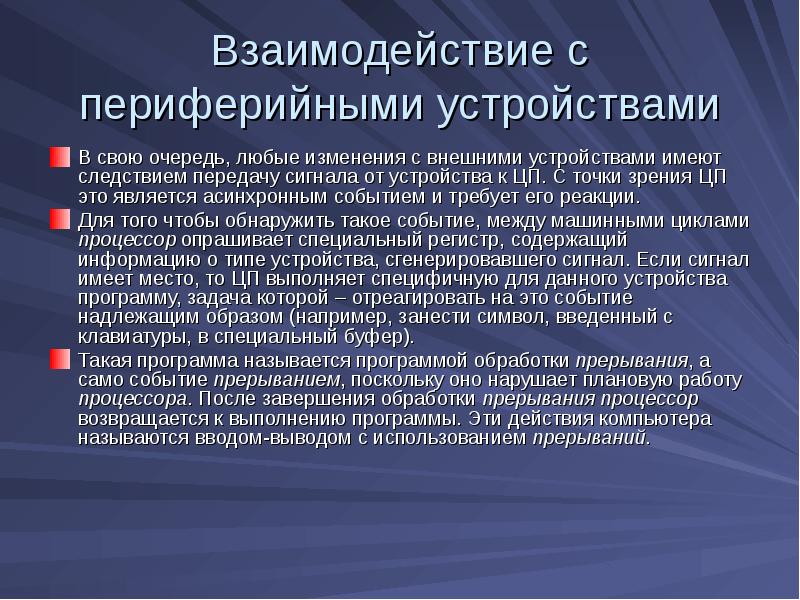 Взаимодействие с периферийными устройствами

В свою очередь, любые изменения с внешними устройствами имеют следствием передачу сигнала от устройства к ЦП. С точки зрения ЦП это является асинхронным событием и требует его реакции.

Для того чтобы обнаружить такое событие, между машинными циклами процессор опрашивает специальный регистр, содержащий информацию о типе устройства, сгенерировавшего сигнал. Если сигнал имеет место, то ЦП выполняет специфичную для данного устройства программу, задача которой – отреагировать на это событие надлежащим образом (например, занести символ, введенный с клавиатуры, в специальный буфер).

Такая программа называется программой обработки прерывания, а само событие прерыванием, поскольку оно нарушает плановую работу процессора. После завершения обработки прерывания процессор возвращается к выполнению программы. Эти действия компьютера называются вводом-выводом с использованием прерываний.